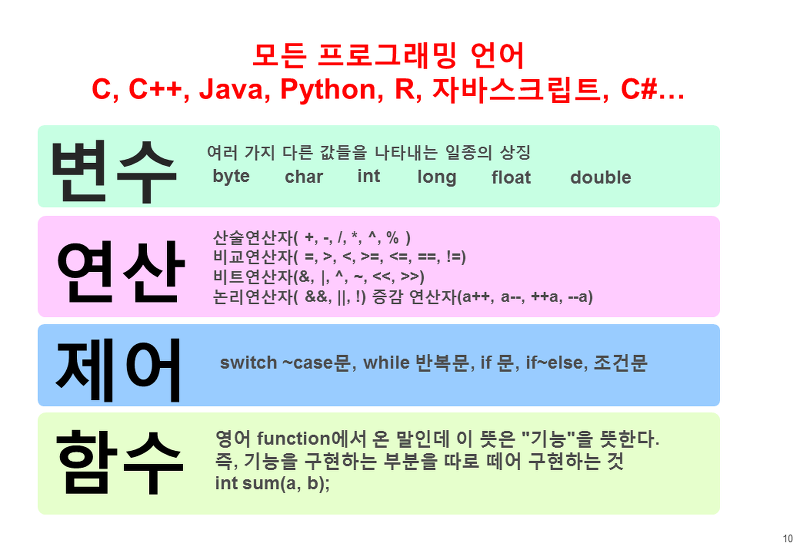 모든 프로그래밍 언어
C, C++, Java, Python, R, 자바스크립트, C#...

변수

여러 가지 다른 값들을 나타내는 일종의 상징
byte char int long float double

연산

산술연산자( +, -, /, *, ^, % )
비교연산자( =, >, <, >=, <=, ==, !=)
비트연산자(&, |, ^, ~, <<, >>)
논리연산자( &&, ||, !) 증감 연산자(a++, a--, ++a, --a)

제어

switch ~case문, while 반복문, if 문, if~else, 조건문

함수

영어 function에서 온 말인데 이 뜻은 "기능"을 뜻한다.
즉, 기능을 구현하는 부분을 따로 떼어 구현하는 것
int sum(a, b);

10